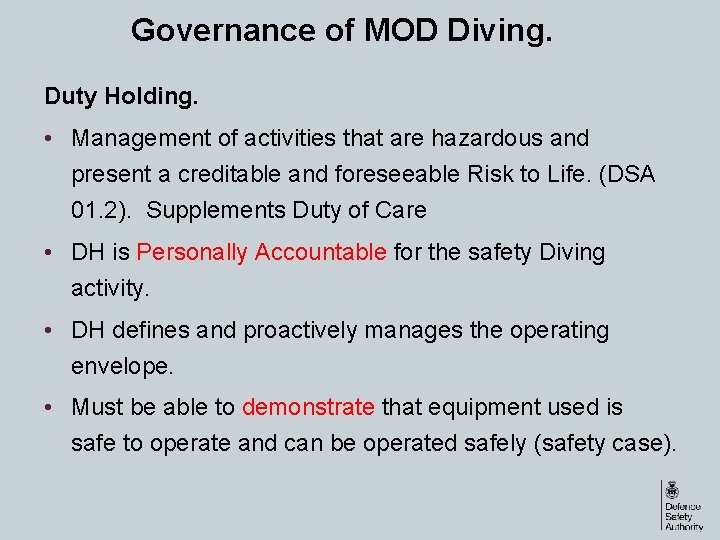 Governance of MOD Diving.

Duty Holding.

• Management of activities that are hazardous and present a creditable and foreseeable Risk to Life. (DSA 01.2). Supplements Duty of Care

• DH is Personally Accountable for the safety Diving activity.

• DH defines and proactively manages the operating envelope.

• Must be able to demonstrate that equipment used is safe to operate and can be operated safely (safety case).

Defence Safety Authority